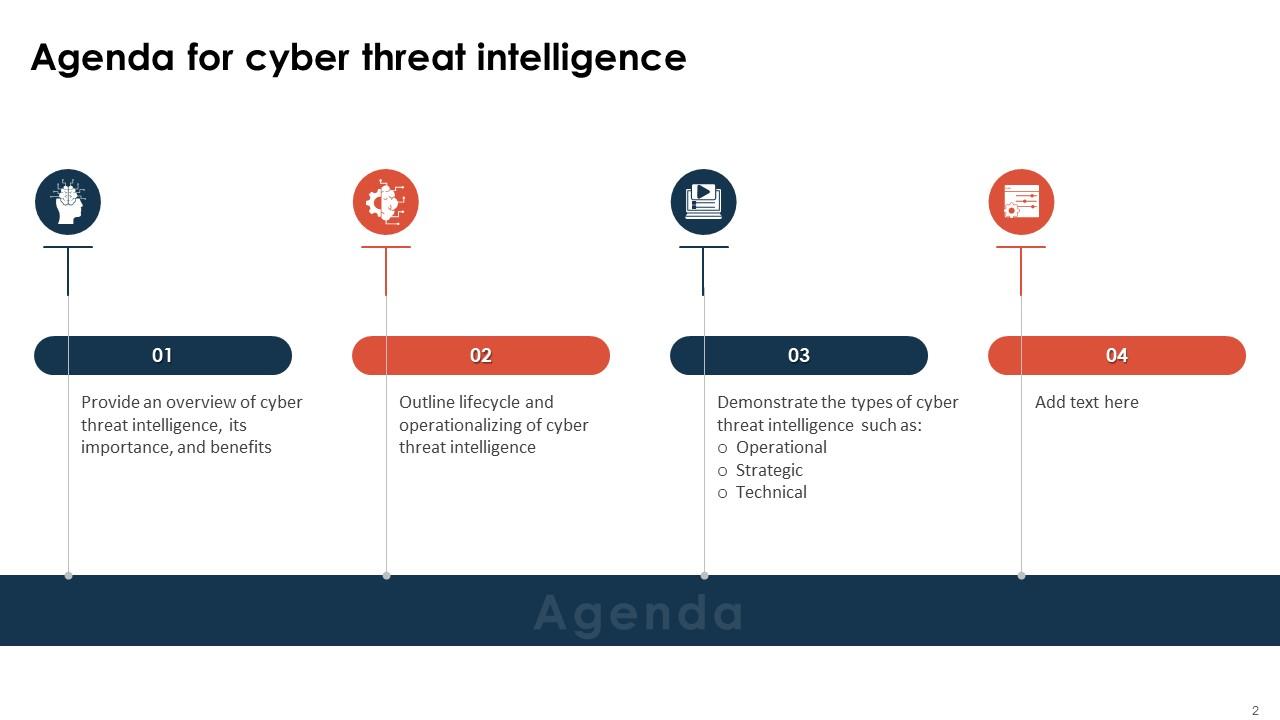 Agenda for cyber threat intelligence

01

Provide an overview of cyber threat intelligence, its importance, and benefits

02

Outline lifecycle and operationalizing of cyber threat intelligence

03

Demonstrate the types of cyber threat intelligence such as:
o Operational
o Strategic
o Technical

04

Add text here

Agenda

2